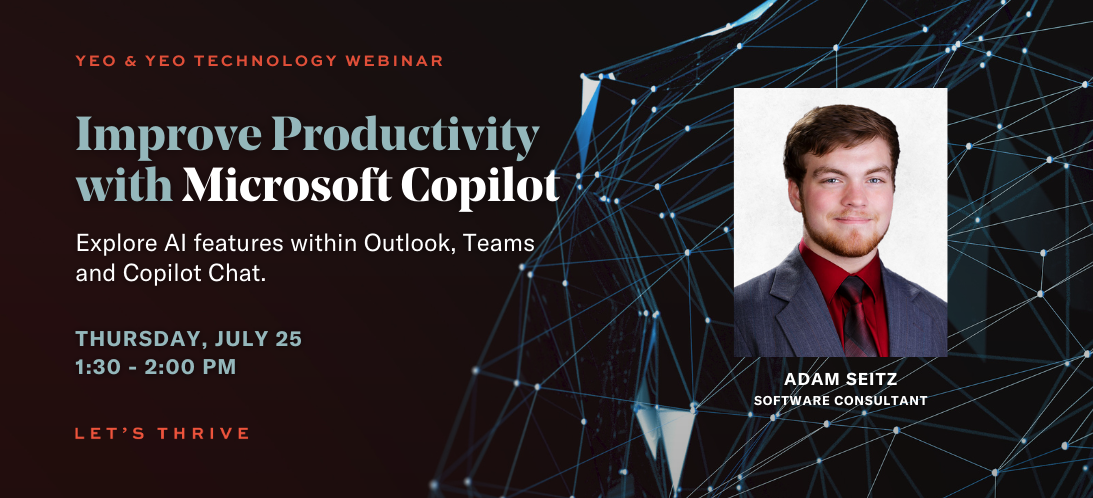 YEO & YEO TECHNOLOGY WEBINAR

Improve Productivity with Microsoft Copilot

Explore AI features within Outlook, Teams and Copilot Chat.

THURSDAY, JULY 25
1:30 - 2:00 PM

LET'S THRIVE

ADAM SEITZ
SOFTWARE CONSULTANT